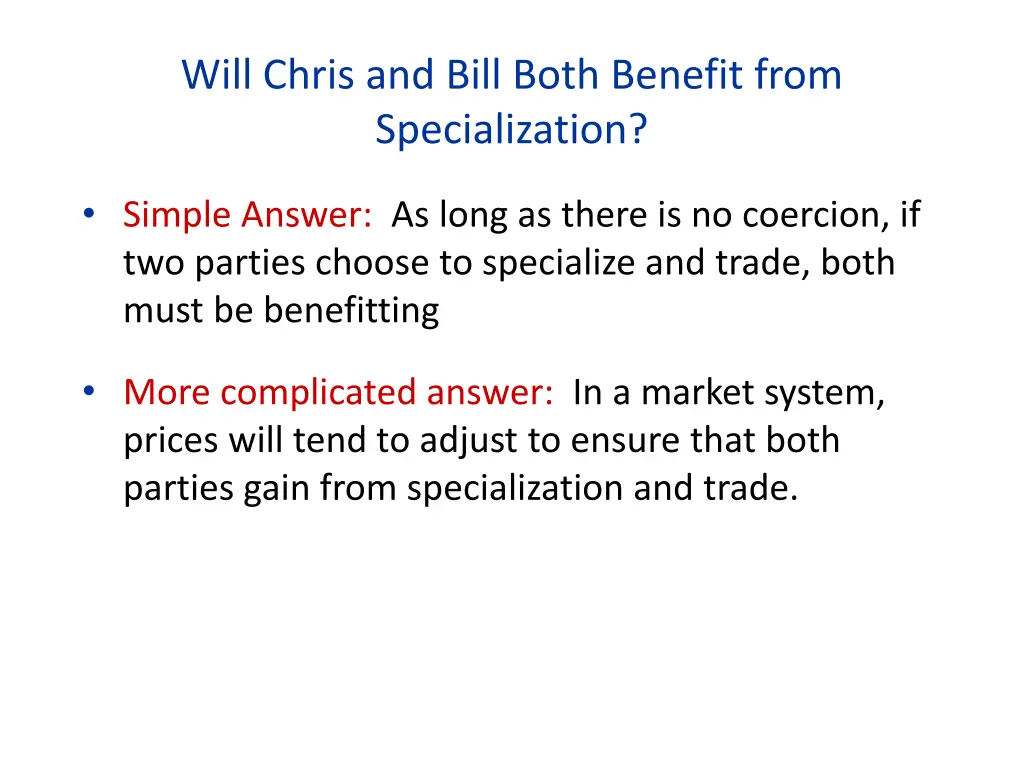 Will Chris and Bill Both Benefit from Specialization?

• Simple Answer: As long as there is no coercion, if two parties choose to specialize and trade, both must be benefitting

• More complicated answer: In a market system, prices will tend to adjust to ensure that both parties gain from specialization and trade.